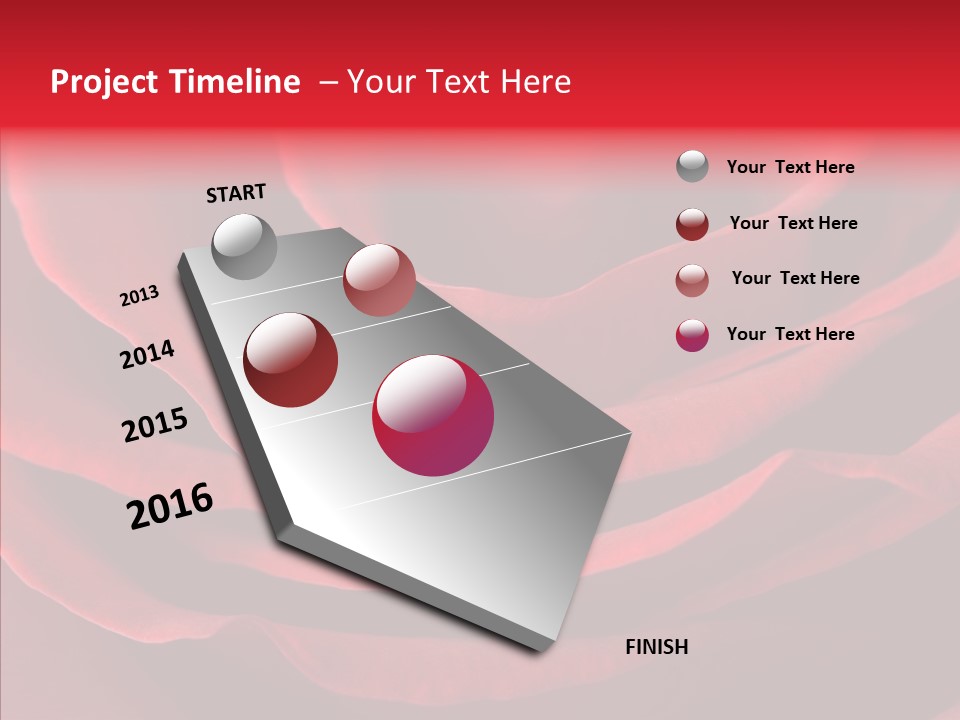 Project Timeline – Your Text Here

START

2013

2014

2015

2016

FINISH

Your Text Here

Your Text Here

Your Text Here

Your Text Here